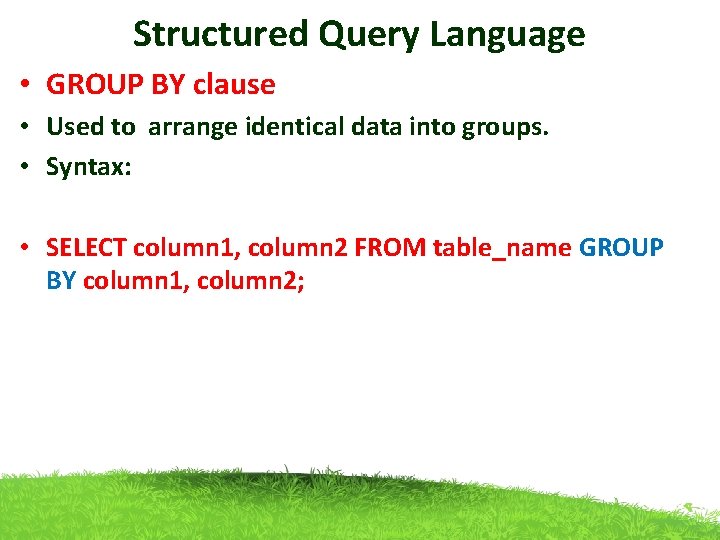 Structured Query Language

• GROUP BY clause

• Used to arrange identical data into groups.

• Syntax:

• SELECT column1, column2 FROM table_name GROUP BY column1, column2;